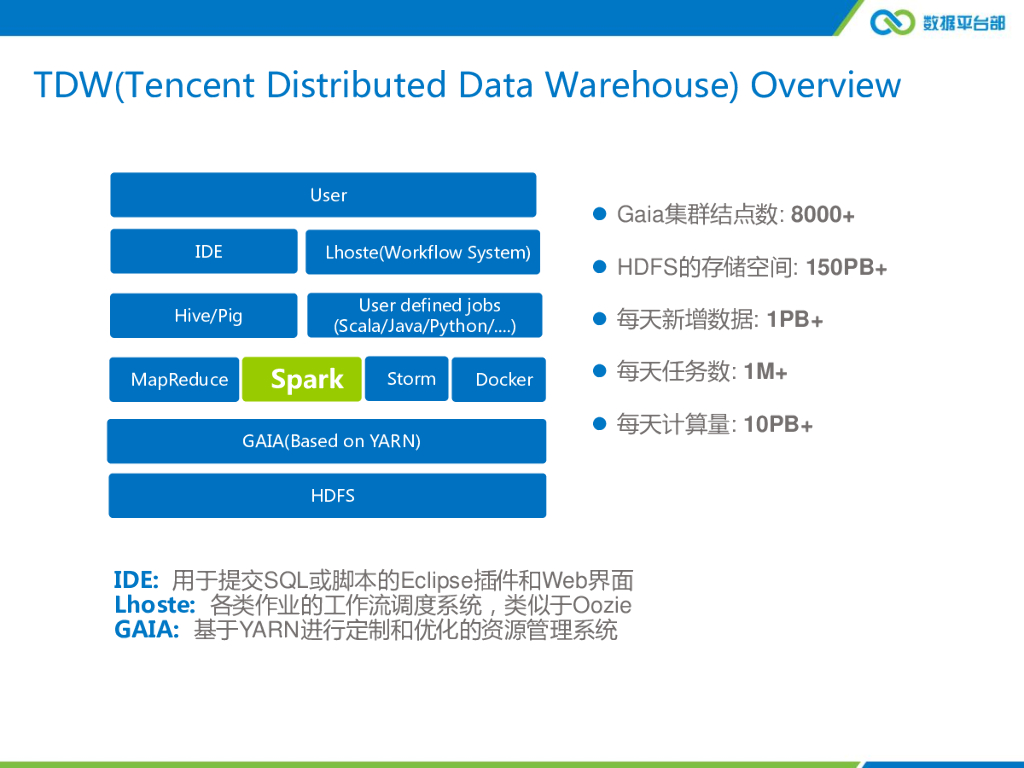 数据平台部

TDW(Tencent Distributed Data Warehouse) Overview

User

IDE

Lhoste(Workflow System)

Hive/Pig

User defined jobs (Scala/Java/Python/....)

MapReduce

Spark

Storm

Docker

GAIA(Based on YARN)

HDFS

Gaia集群结点数: 8000+

HDFS的存储空间: 150PB+

每天新增数据: 1PB+

每天任务数: 1M+

每天计算量: 10PB+

IDE: 用于提交SQL或脚本的Eclipse插件和Web界面
Lhoste: 各类作业的工作流调度系统，类似于Oozie
GAIA: 基于YARN进行定制和优化的资源管理系统